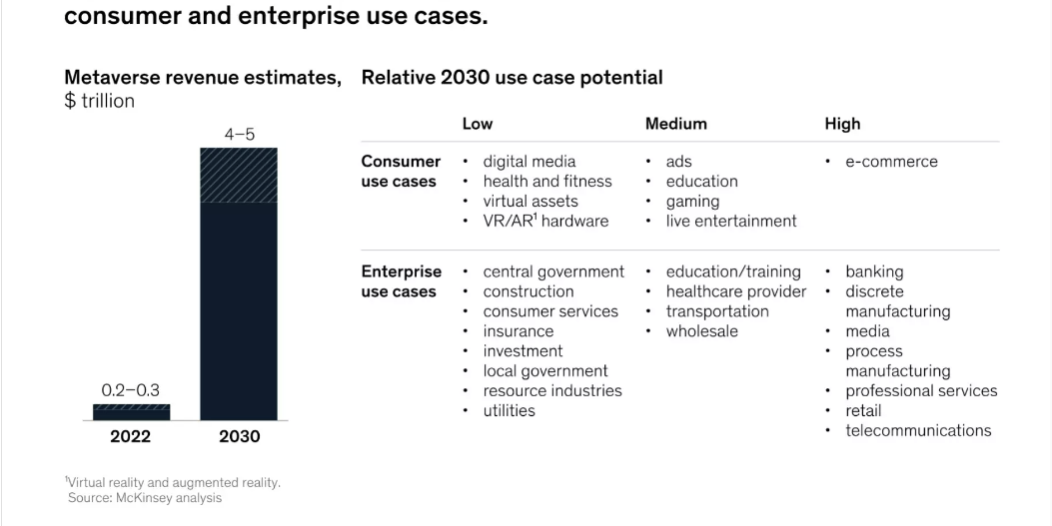 consumer and enterprise use cases.

Metaverse revenue estimates, $ trillion

4–5

0.2–0.3

2022

2030

Relative 2030 use case potential

| | Low | Medium | High |
|---|---|---|---|
| Consumer use cases | • digital media • health and fitness • virtual assets • VR/AR¹ hardware | • ads • education • gaming • live entertainment | • e-commerce |
| Enterprise use cases | • central government • construction • consumer services • insurance • investment • local government • resource industries • utilities | • education/training • healthcare provider • transportation • wholesale | • banking • discrete manufacturing • media • process manufacturing • professional services • retail • telecommunications |

¹Virtual reality and augmented reality.
Source: McKinsey analysis